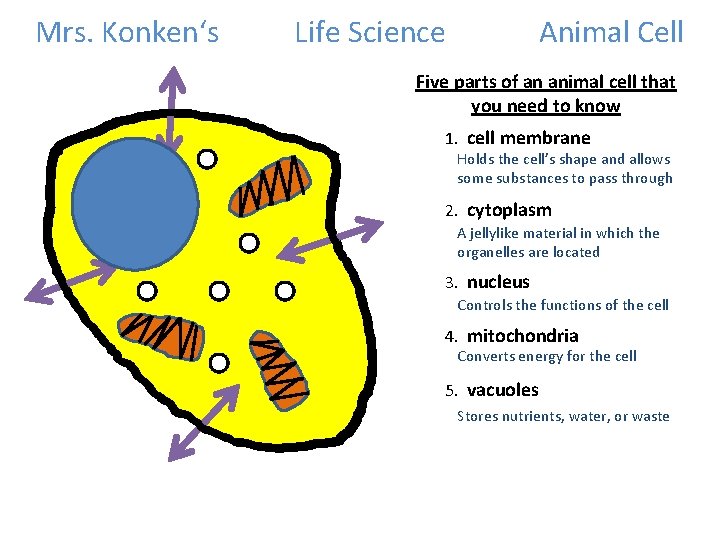 Mrs. Konken's Life Science Animal Cell

Five parts of an animal cell that you need to know

1. cell membrane
Holds the cell's shape and allows some substances to pass through

2. cytoplasm
A jellylike material in which the organelles are located

3. nucleus
Controls the functions of the cell

4. mitochondria
Converts energy for the cell

5. vacuoles
Stores nutrients, water, or waste